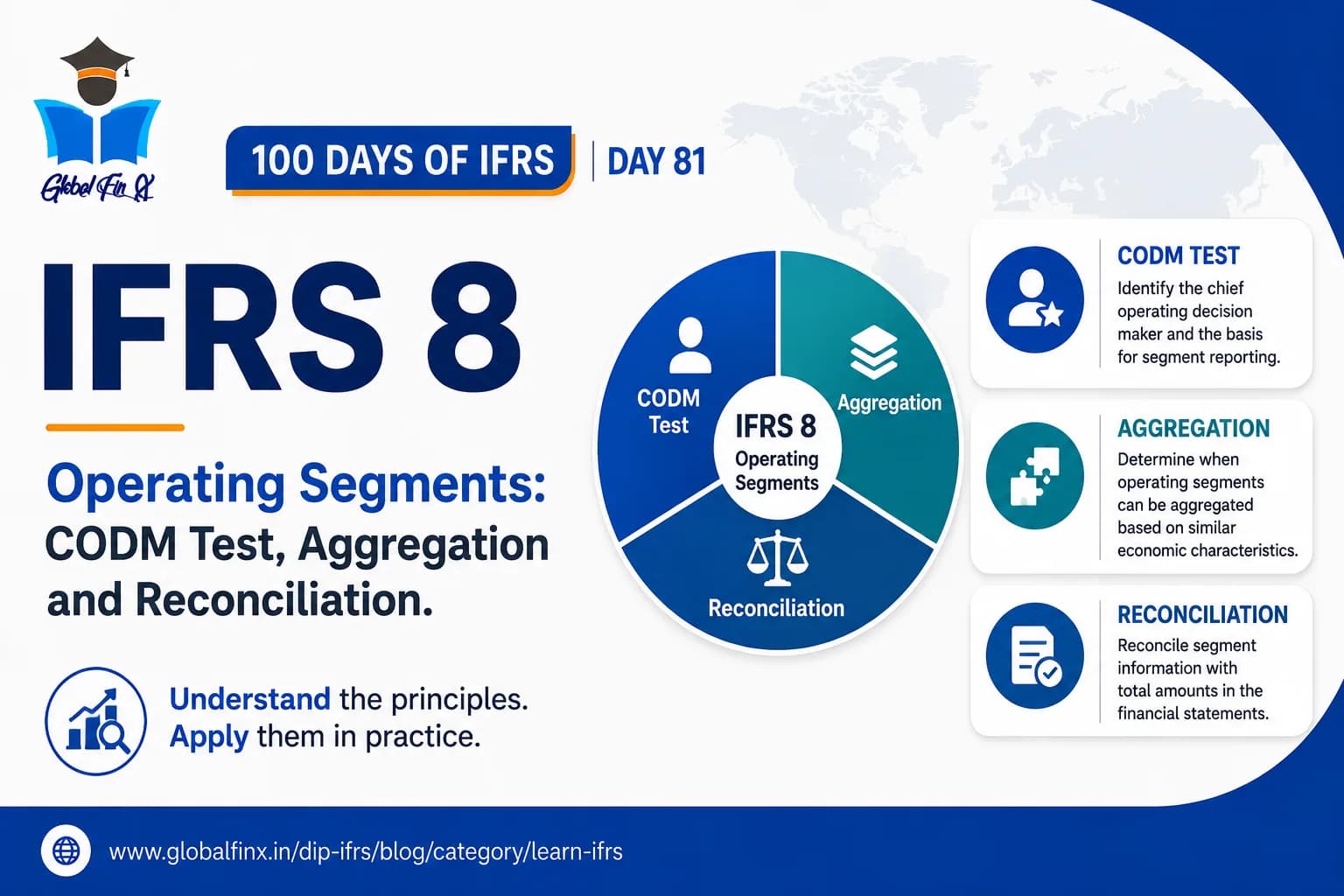 Global Fin X

100 DAYS OF IFRS | DAY 81

IFRS 8

Operating Segments: CODM Test, Aggregation and Reconciliation.

Understand the principles. Apply them in practice.

CODM Test

Aggregation

IFRS 8 Operating Segments

Reconciliation

CODM TEST
Identify the chief operating decision maker and the basis for segment reporting.

AGGREGATION
Determine when operating segments can be aggregated based on similar economic characteristics.

RECONCILIATION
Reconcile segment information with total amounts in the financial statements.

www.globalfinx.in/dip-ifrs/blog/category/learn-ifrs